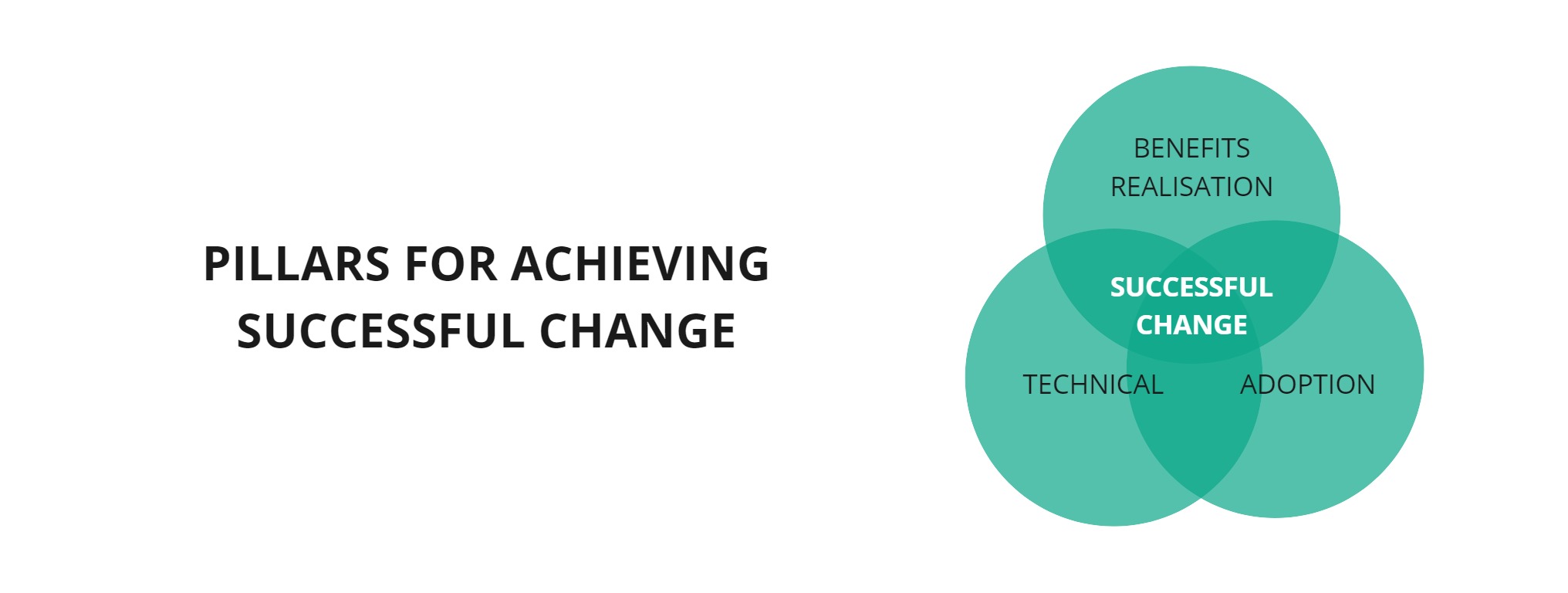 PILLARS FOR ACHIEVING SUCCESSFUL CHANGE

BENEFITS REALISATION

SUCCESSFUL CHANGE

TECHNICAL

ADOPTION